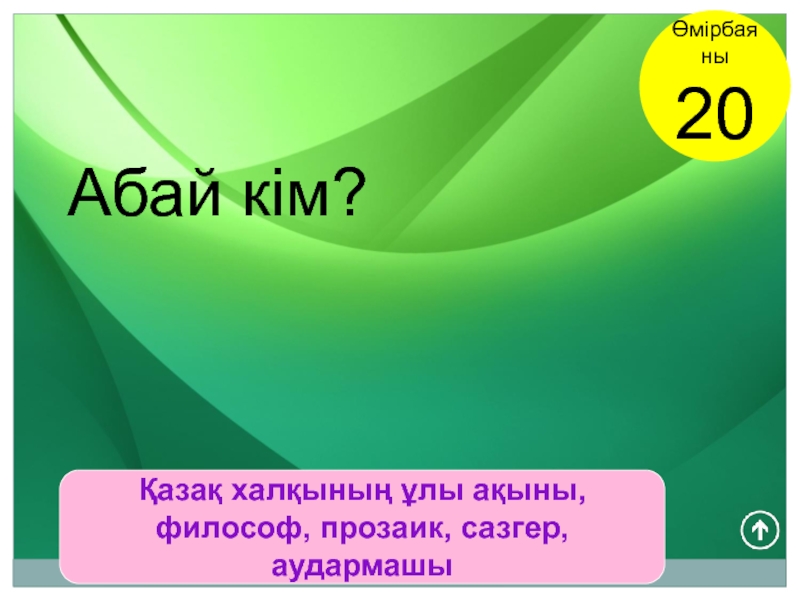 Өмірбаяны

20

Абай кім?

Қазақ халқының ұлы ақыны, философ, прозаик, сазгер, аудармашы